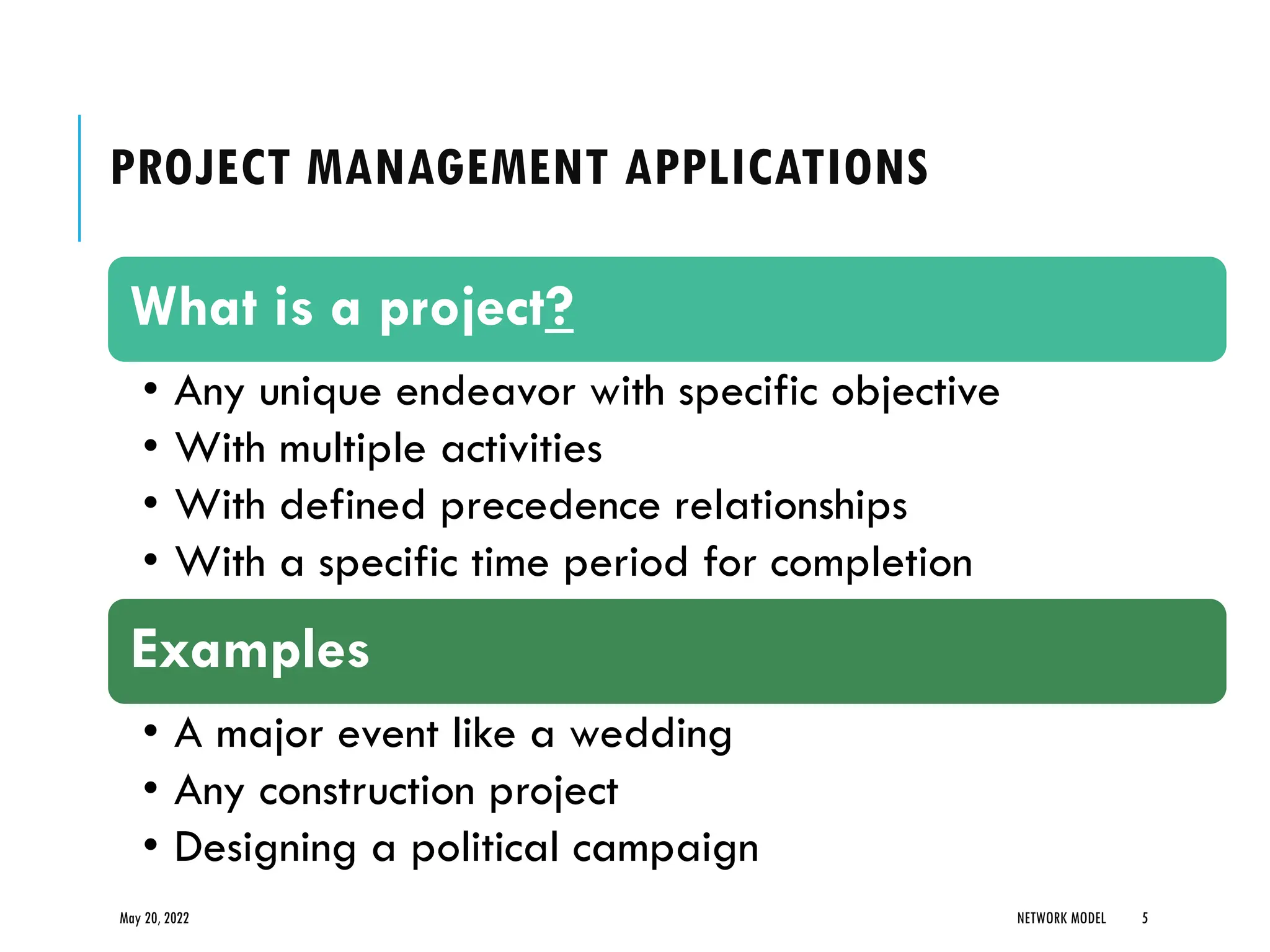 PROJECT MANAGEMENT APPLICATIONS

What is a project?

• Any unique endeavor with specific objective
• With multiple activities
• With defined precedence relationships
• With a specific time period for completion

Examples

• A major event like a wedding
• Any construction project
• Designing a political campaign

May 20, 2022

NETWORK MODEL 5